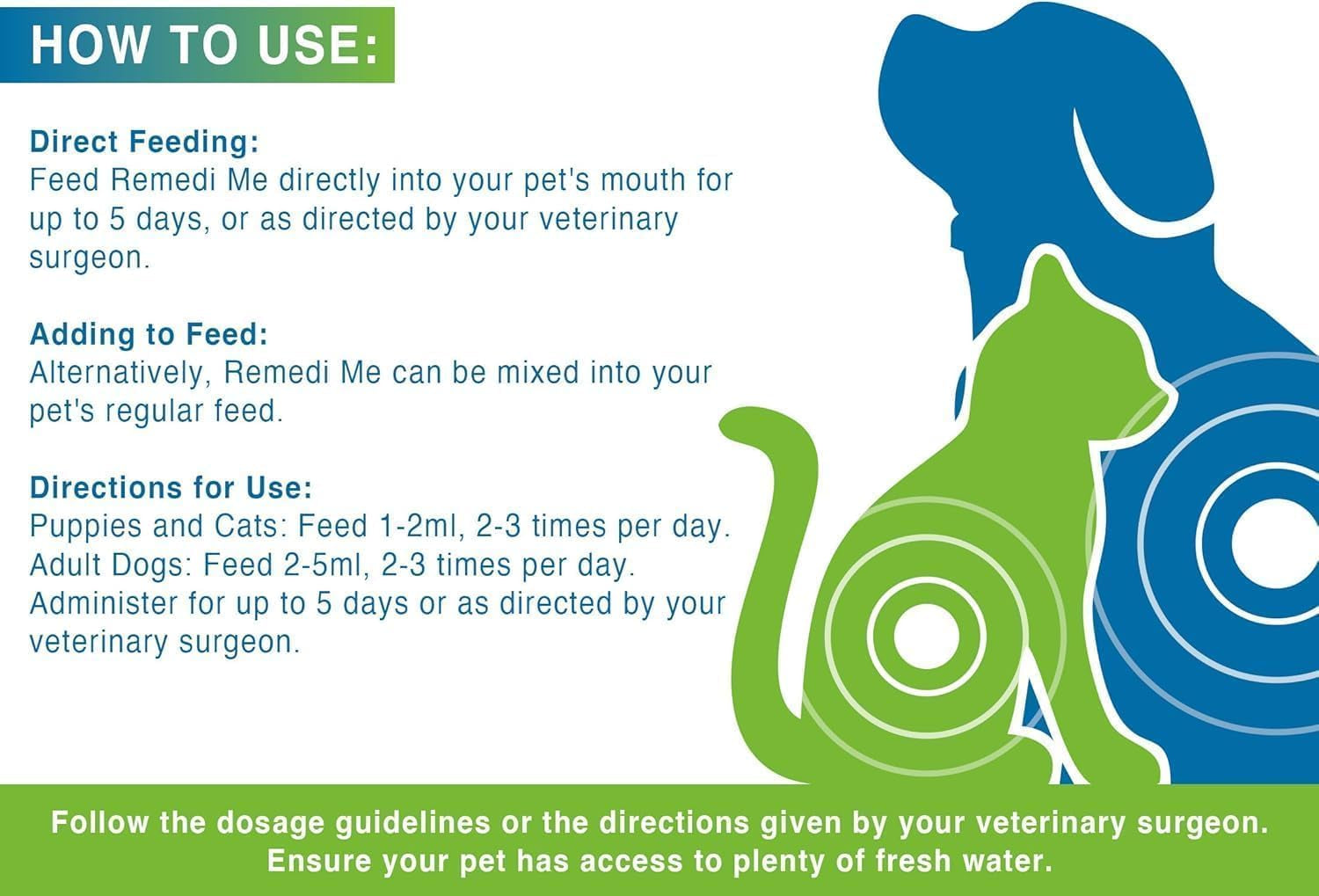 HOW TO USE:

Direct Feeding:
Feed Remedi Me directly into your pet's mouth for up to 5 days, or as directed by your veterinary surgeon.

Adding to Feed:
Alternatively, Remedi Me can be mixed into your pet's regular feed.

Directions for Use:
Puppies and Cats: Feed 1-2ml, 2-3 times per day.
Adult Dogs: Feed 2-5ml, 2-3 times per day.
Administer for up to 5 days or as directed by your veterinary surgeon.

Follow the dosage guidelines or the directions given by your veterinary surgeon.
Ensure your pet has access to plenty of fresh water.